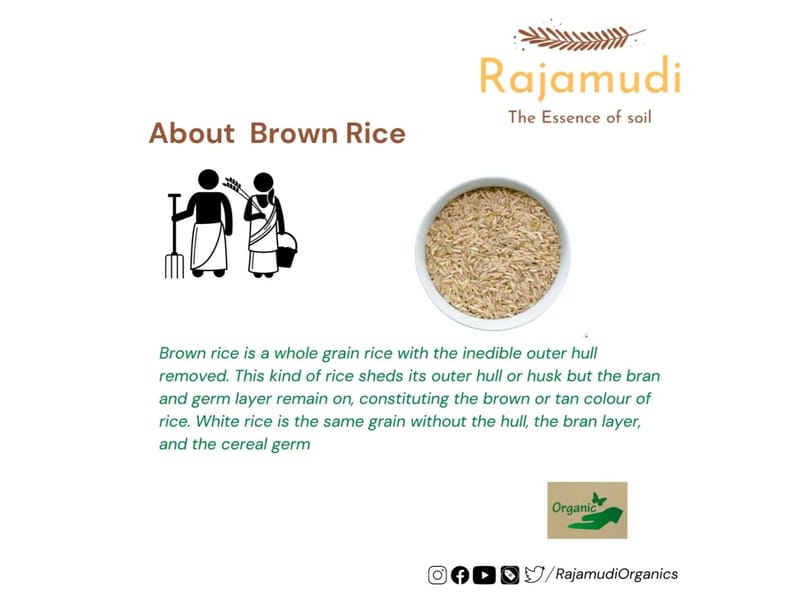 Rajamudi
The Essence of soil

About Brown Rice

Brown rice is a whole grain rice with the inedible outer hull removed. This kind of rice sheds its outer hull or husk but the bran and germ layer remain on, constituting the brown or tan colour of rice. White rice is the same grain without the hull, the bran layer, and the cereal germ

Organic

/RajamudiOrganics